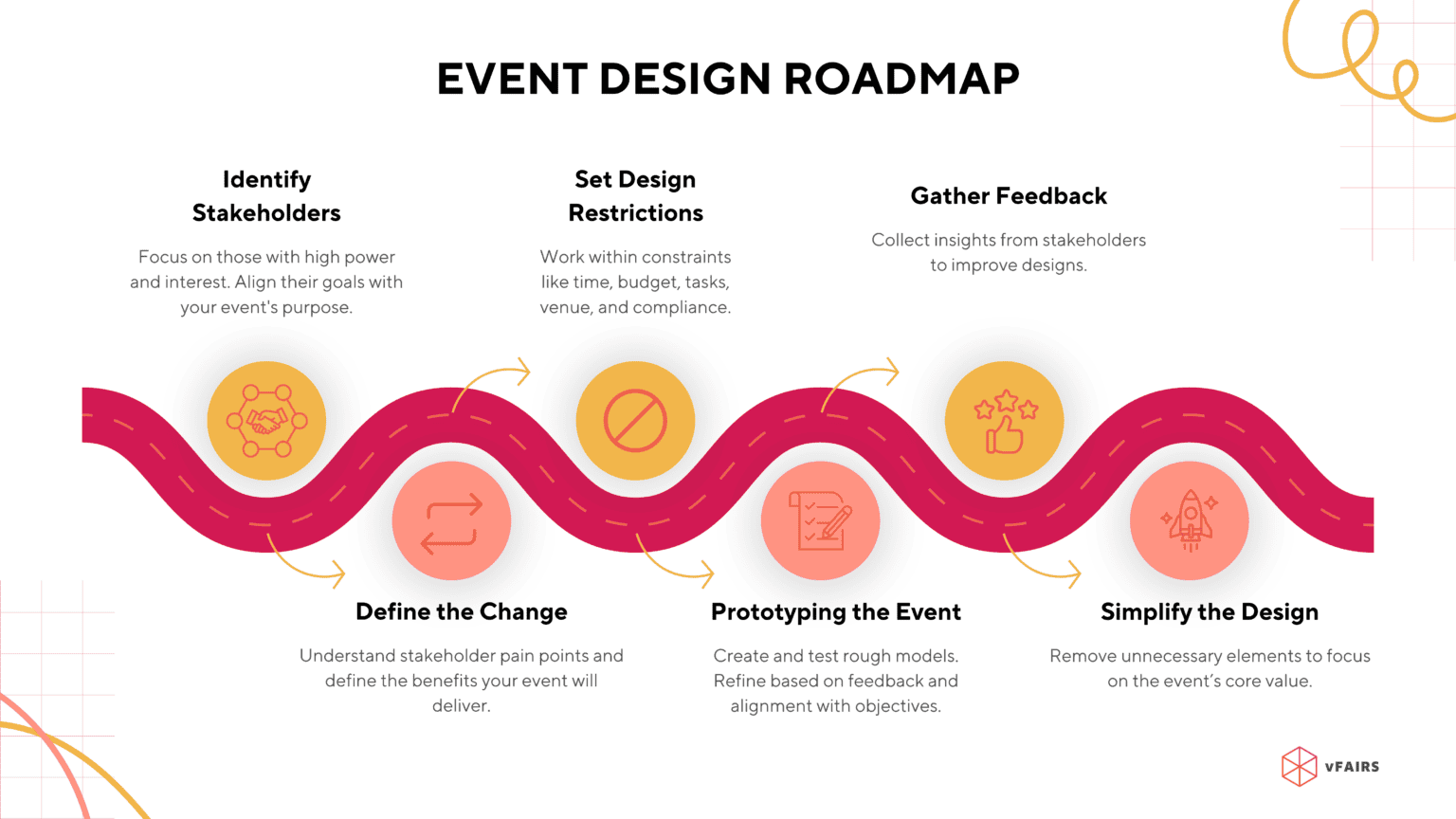 EVENT DESIGN ROADMAP

Identify Stakeholders

Focus on those with high power and interest. Align their goals with your event's purpose.

Set Design Restrictions

Work within constraints like time, budget, tasks, venue, and compliance.

Gather Feedback

Collect insights from stakeholders to improve designs.

Define the Change

Understand stakeholder pain points and define the benefits your event will deliver.

Prototyping the Event

Create and test rough models. Refine based on feedback and alignment with objectives.

Simplify the Design

Remove unnecessary elements to focus on the event's core value.

vFAIRS